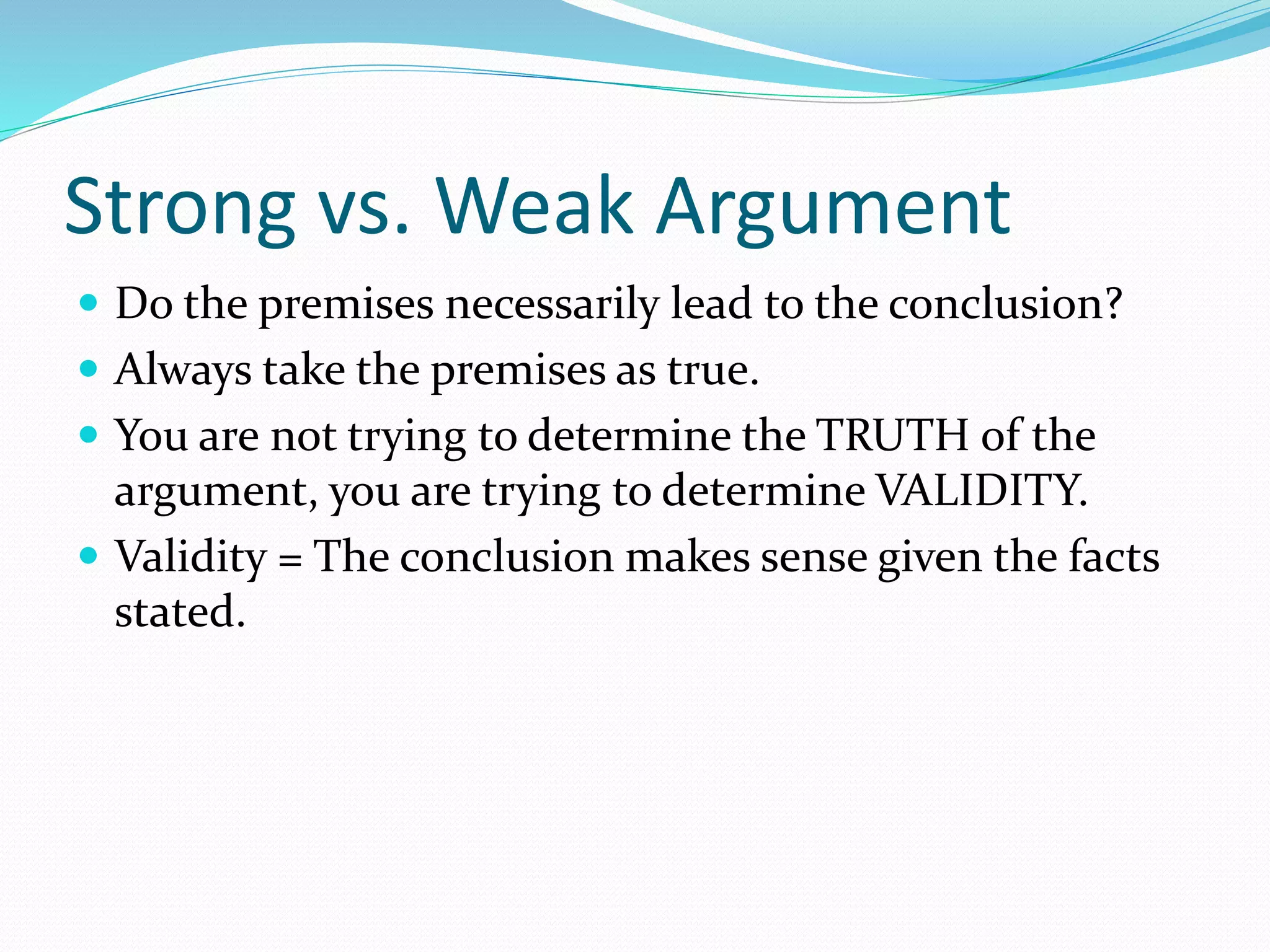 Strong vs. Weak Argument

- Do the premises necessarily lead to the conclusion?
- Always take the premises as true.
- You are not trying to determine the TRUTH of the argument, you are trying to determine VALIDITY.
- Validity = The conclusion makes sense given the facts stated.